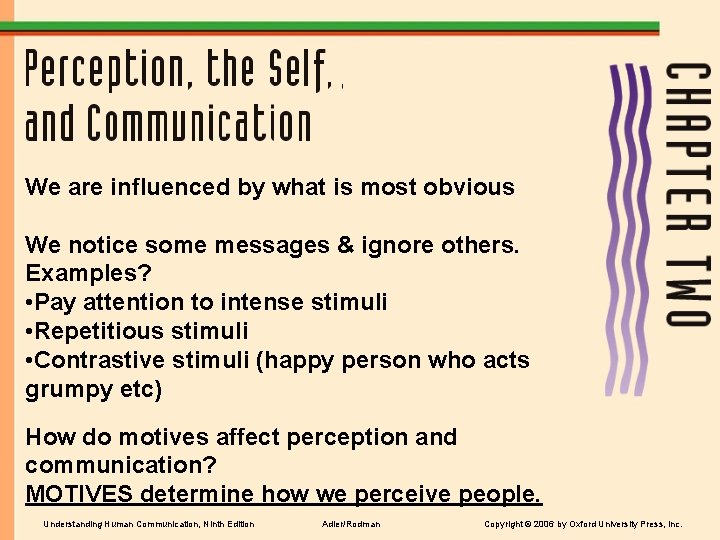 Perception, the Self, and Communication

CHAPTER TWO

We are influenced by what is most obvious

We notice some messages & ignore others. Examples?
•Pay attention to intense stimuli
•Repetitious stimuli
•Contrastive stimuli (happy person who acts grumpy etc)

How do motives affect perception and communication?
MOTIVES determine how we perceive people.

Understanding Human Communication, Ninth Edition Adler/Rodman Copyright © 2006 by Oxford University Press, Inc.